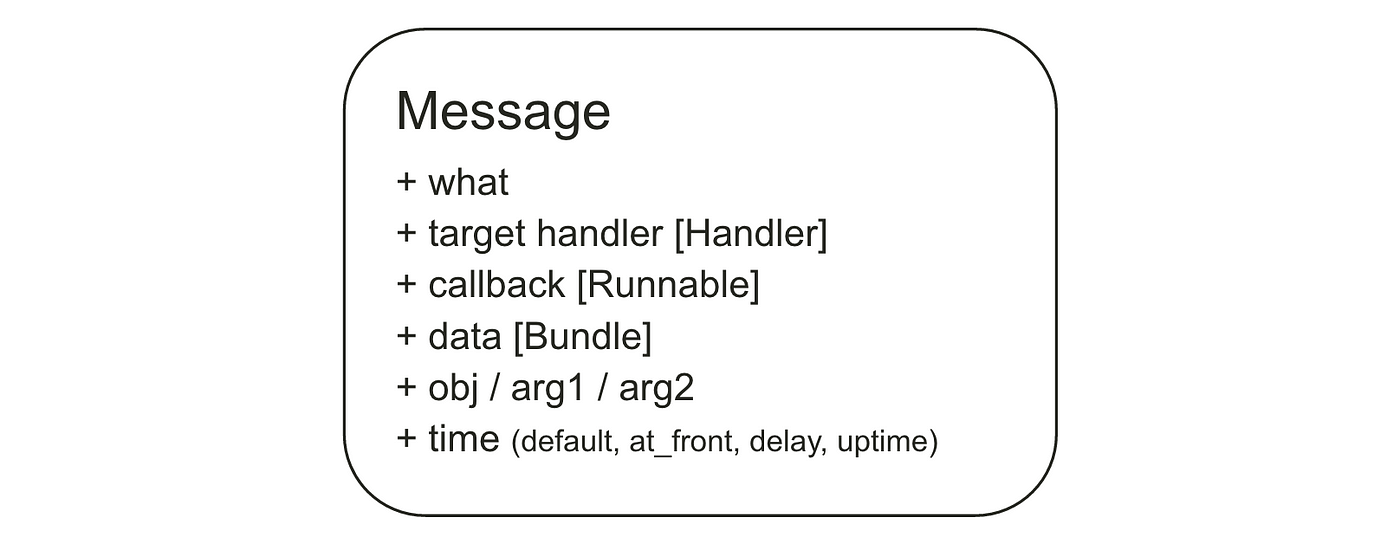 Message

+ what
+ target handler [Handler]
+ callback [Runnable]
+ data [Bundle]
+ obj / arg1 / arg2
+ time (default, at_front, delay, uptime)